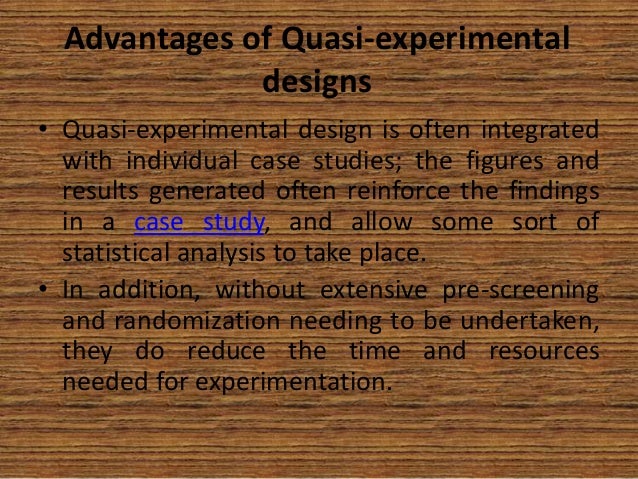 Advantages of Quasi-experimental designs

• Quasi-experimental design is often integrated with individual case studies; the figures and results generated often reinforce the findings in a case study, and allow some sort of statistical analysis to take place.

• In addition, without extensive pre-screening and randomization needing to be undertaken, they do reduce the time and resources needed for experimentation.